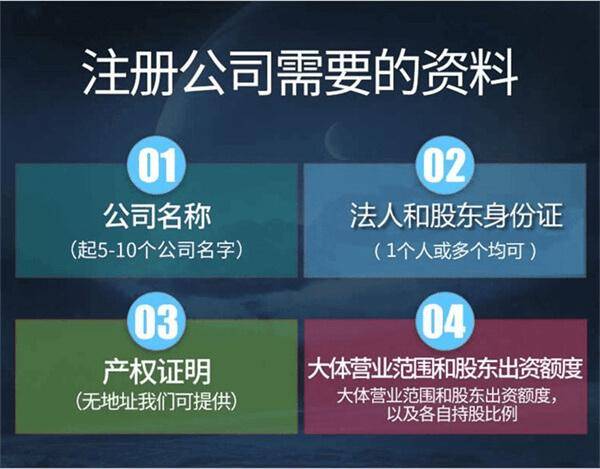 注册公司需要的资料

01
公司名称
(起5-10个公司名字)

02
法人和股东身份证
( 1个人或多个均可 )

03
产权证明
(无地址我们可提供)

04
大体营业范围和股东出资额度
大体营业范围和股东出资额度，以及各自持股比例